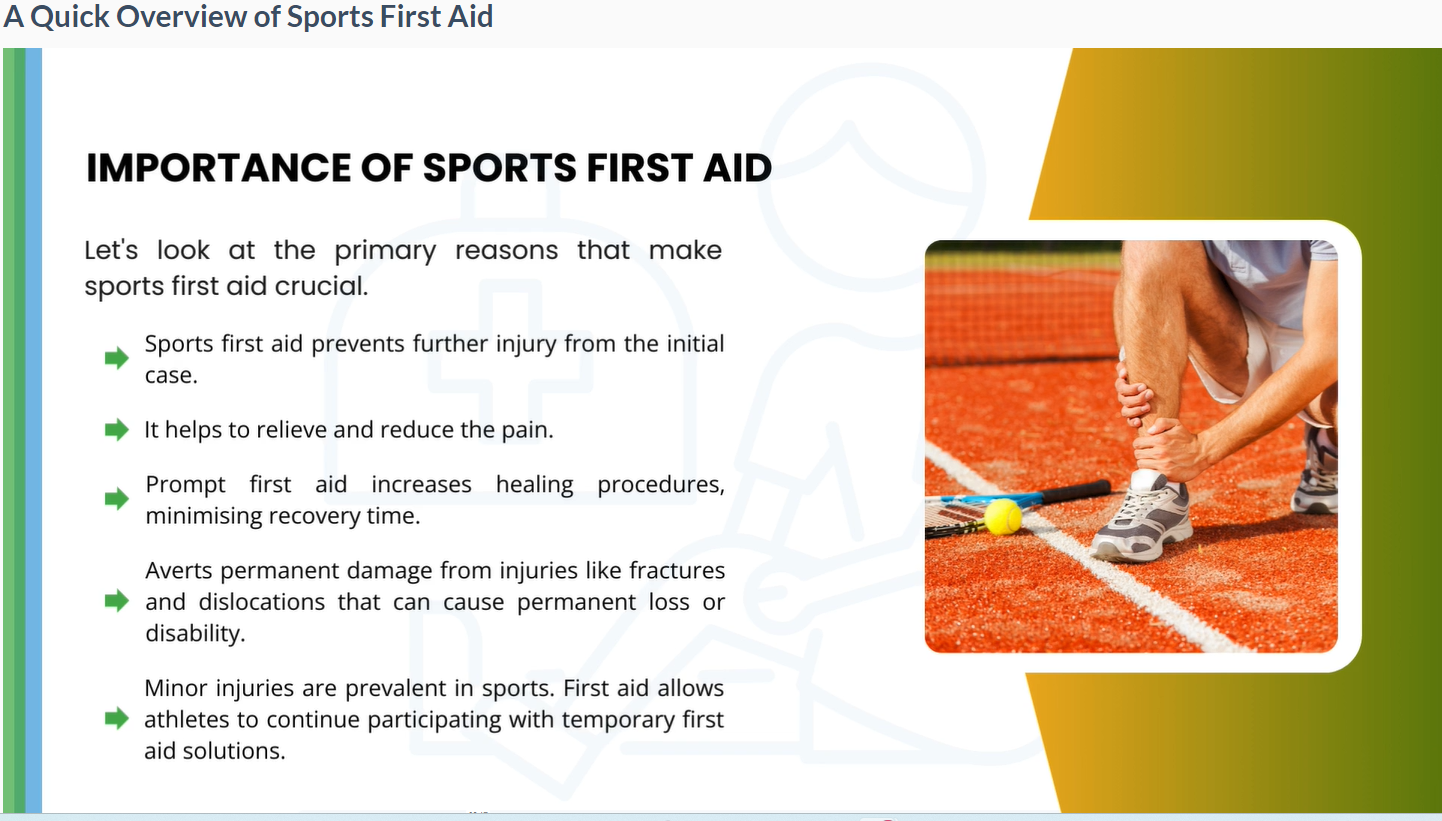 A Quick Overview of Sports First Aid

IMPORTANCE OF SPORTS FIRST AID

Let's look at the primary reasons that make sports first aid crucial.

Sports first aid prevents further injury from the initial case.

It helps to relieve and reduce the pain.

Prompt first aid increases healing procedures, minimising recovery time.

Averts permanent damage from injuries like fractures and dislocations that can cause permanent loss or disability.

Minor injuries are prevalent in sports. First aid allows athletes to continue participating with temporary first aid solutions.